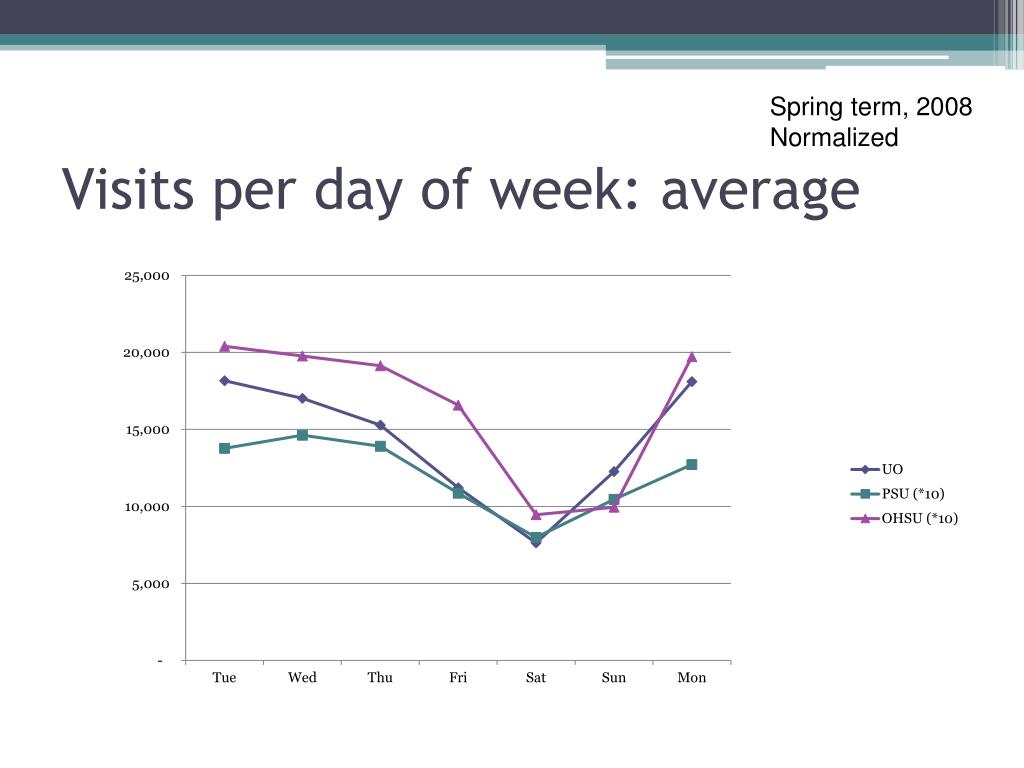 Spring term, 2008
Normalized

Visits per day of week: average

25,000
20,000
15,000
10,000
5,000
-

Tue Wed Thu Fri Sat Sun Mon

UO
PSU (*10)
OHSU (*10)